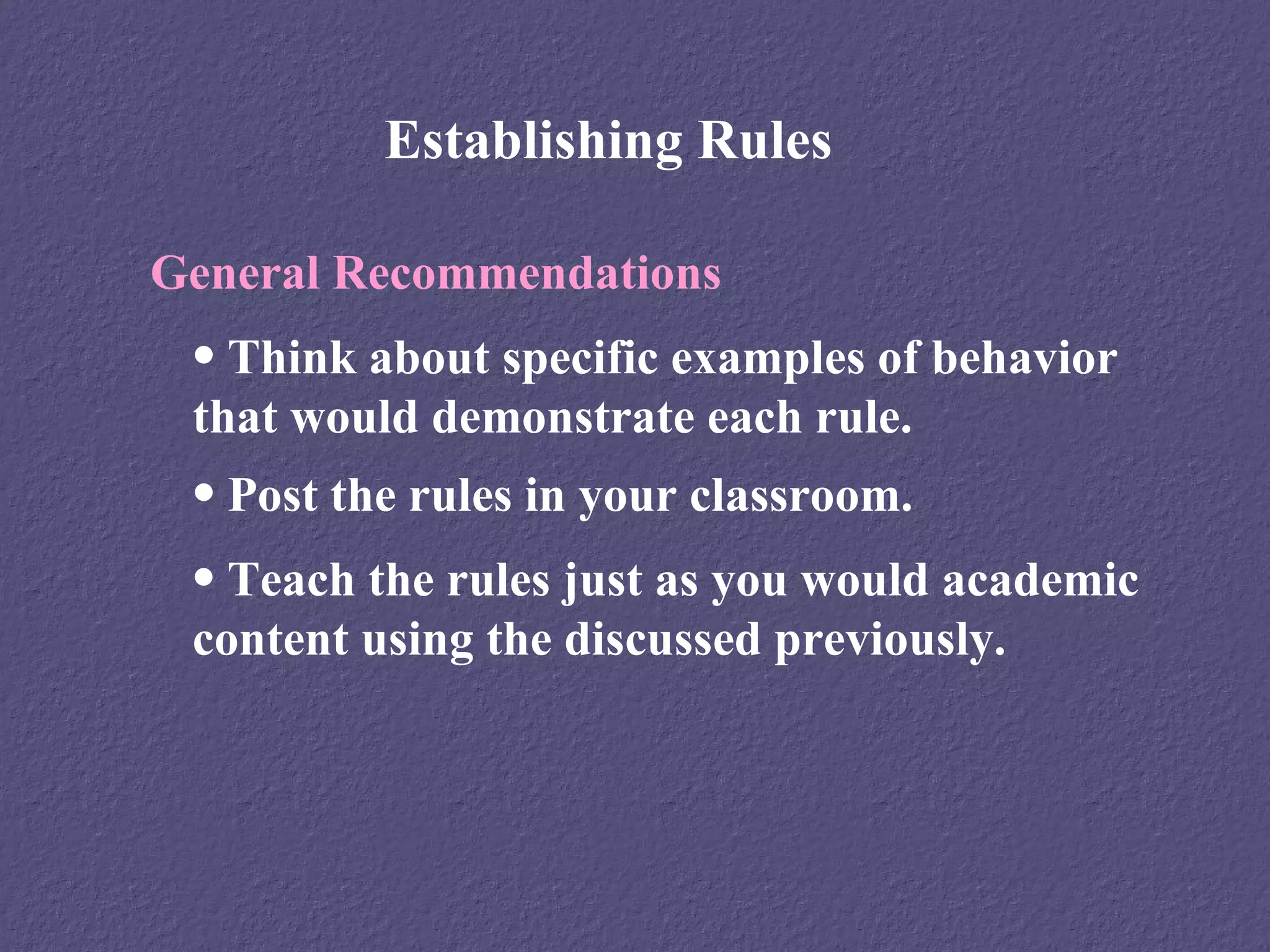 Establishing Rules

General Recommendations

• Think about specific examples of behavior that would demonstrate each rule.

• Post the rules in your classroom.

• Teach the rules just as you would academic content using the discussed previously.